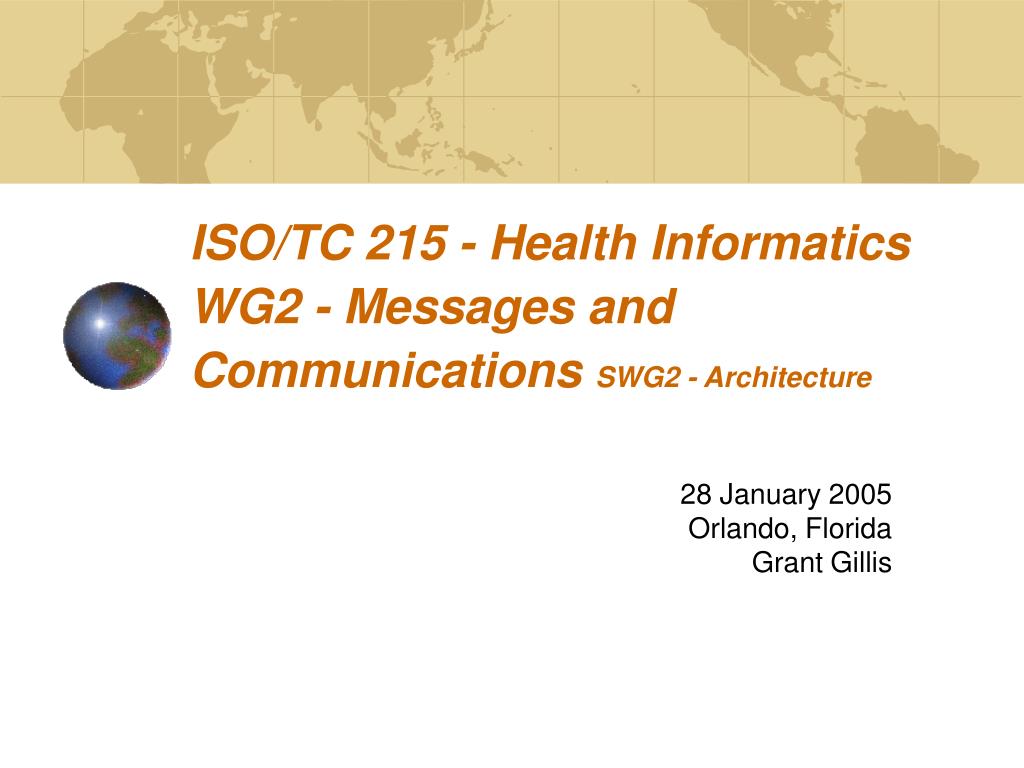 ISO/TC 215 - Health Informatics WG2 - Messages and Communications SWG2 - Architecture

28 January 2005
Orlando, Florida
Grant Gillis